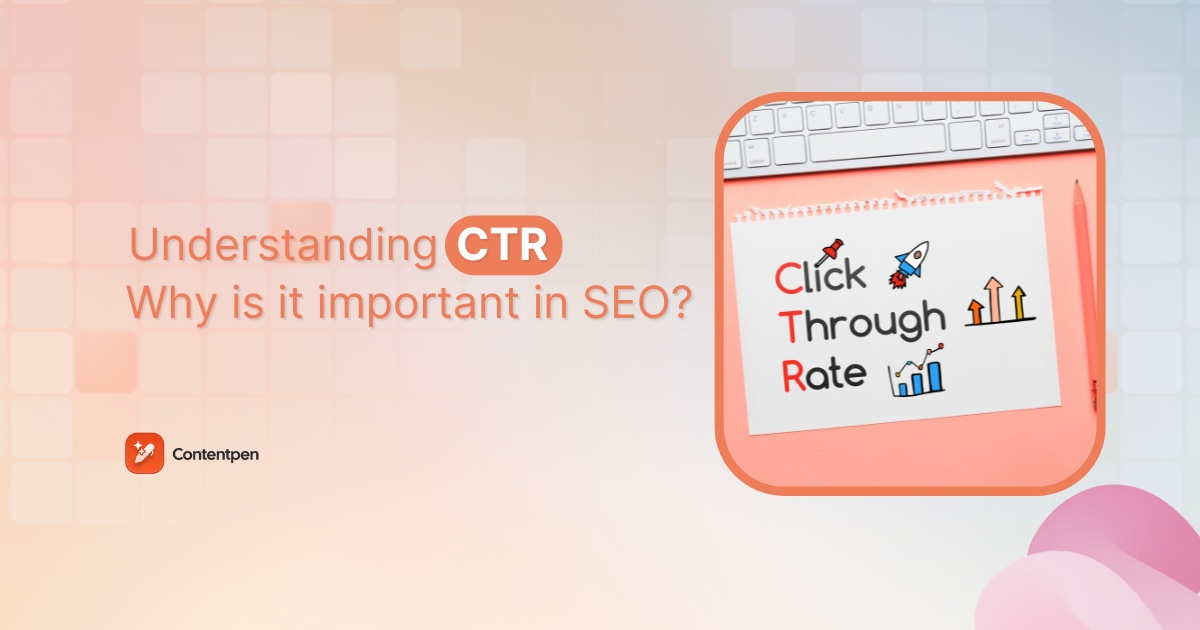 Understanding CTR
Why is it important in SEO?

Contentpen

Click
Through
Rate